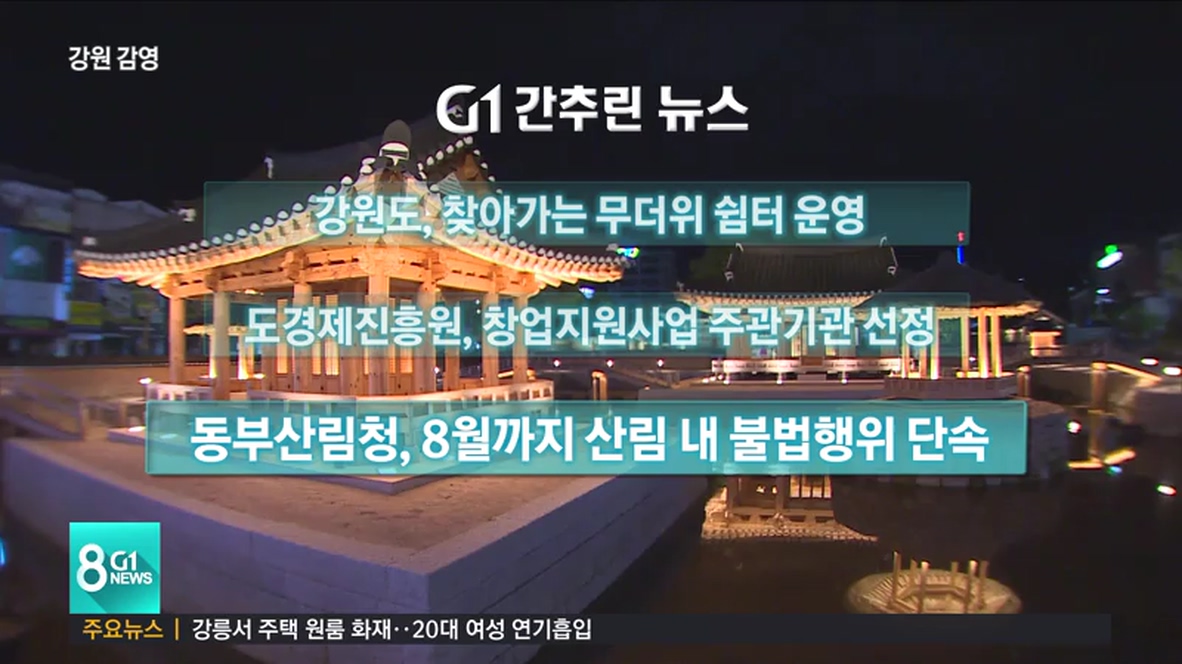 강원 감영

G1 간추린 뉴스

강원도, 찾아가는 무더위 쉼터 운영

도경제진흥원, 창업지원사업 주관기관 선정

동부산림청, 8월까지 산림 내 불법행위 단속

8 G1 NEWS

주요뉴스 | 강릉서 주택 원룸 화재‥20대 여성 연기흡입